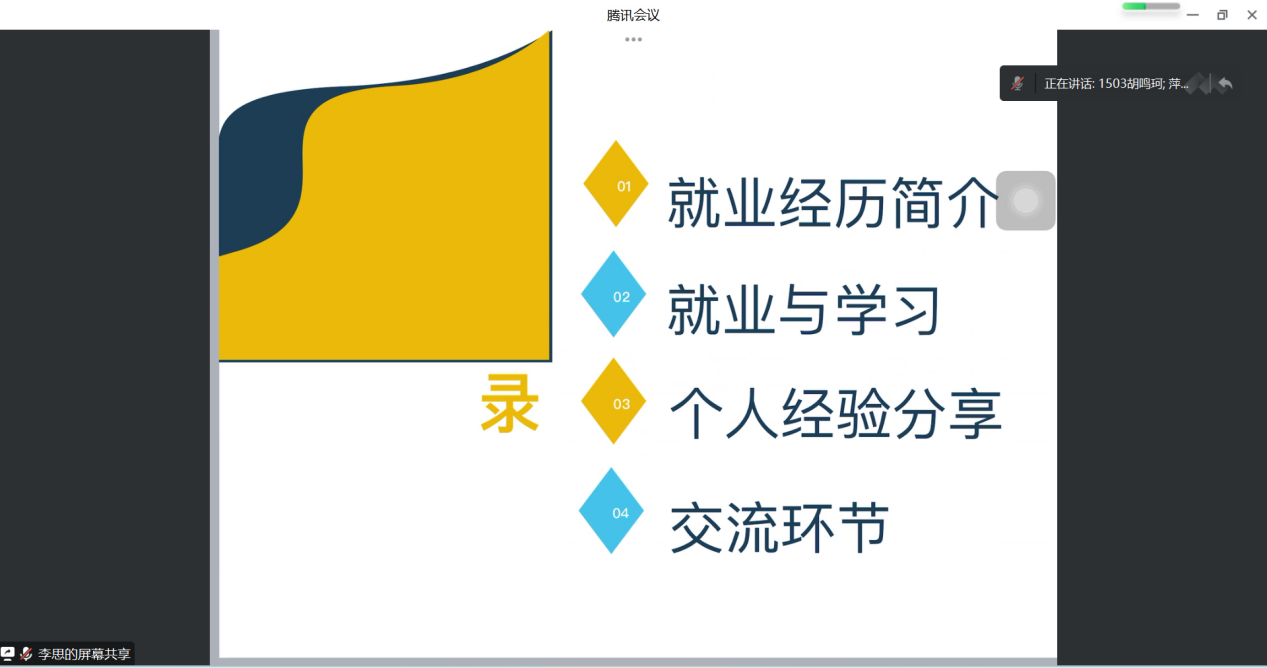 腾讯会议

正在讲话: 1503胡鸣珂; 萍...

录

01 就业经历简介

02 就业与学习

03 个人经验分享

04 交流环节

李思的屏幕共享